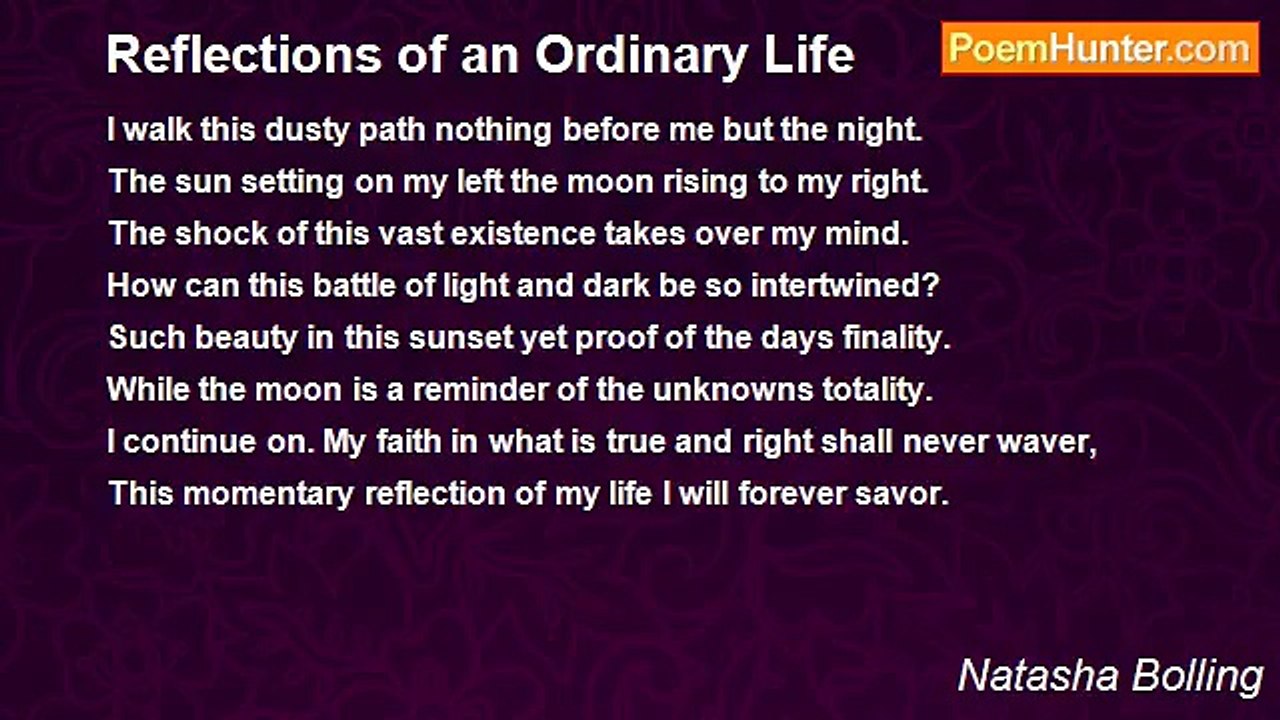 Reflections of an Ordinary Life

PoemHunter.com

I walk this dusty path nothing before me but the night.
The sun setting on my left the moon rising to my right.
The shock of this vast existence takes over my mind.
How can this battle of light and dark be so intertwined?
Such beauty in this sunset yet proof of the days finality.
While the moon is a reminder of the unknowns totality.
I continue on. My faith in what is true and right shall never waver,
This momentary reflection of my life I will forever savor.

Natasha Bolling